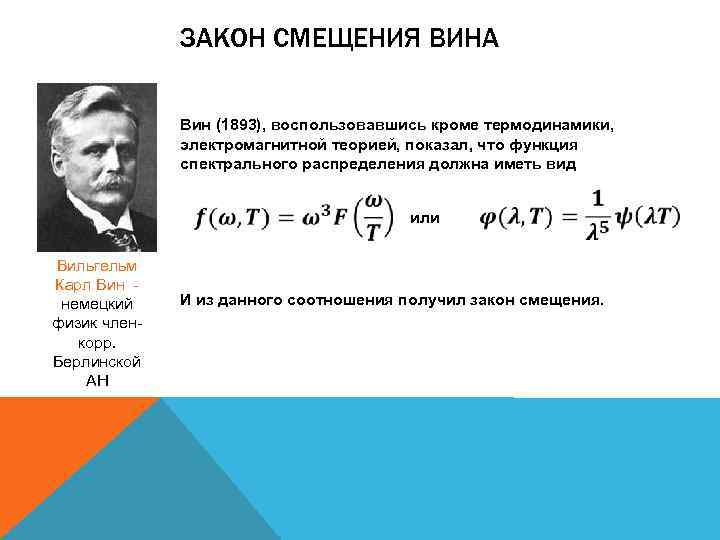 ЗАКОН СМЕЩЕНИЯ ВИНА

Вильгельм Карл Вин – немецкий физик член-корр. Берлинской АН

Вин (1893), воспользовавшись кроме термодинамики, электромагнитной теорией, показал, что функция спектрального распределения должна иметь вид

$f(\omega, T) = \omega^3 F\left(\frac{\omega}{T}\right)$ или $\varphi(\lambda, T) = \frac{1}{\lambda^5}\psi(\lambda T)$

И из данного соотношения получил закон смещения.